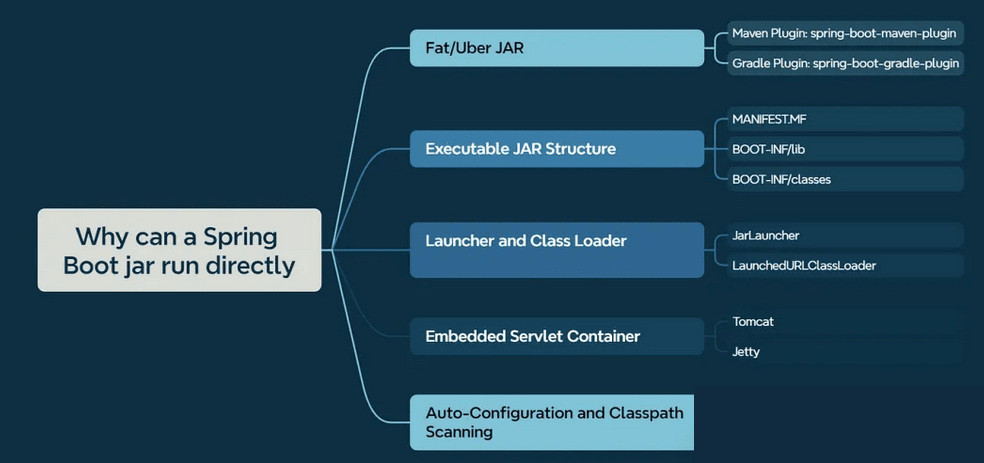 Why can a Spring Boot jar run directly

Fat/Uber JAR

Maven Plugin: spring-boot-maven-plugin

Gradle Plugin: spring-boot-gradle-plugin

Executable JAR Structure

MANIFEST.MF

BOOT-INF/lib

BOOT-INF/classes

Launcher and Class Loader

JarLauncher

LaunchedURLClassLoader

Embedded Servlet Container

Tomcat

Jetty

Auto-Configuration and Classpath Scanning